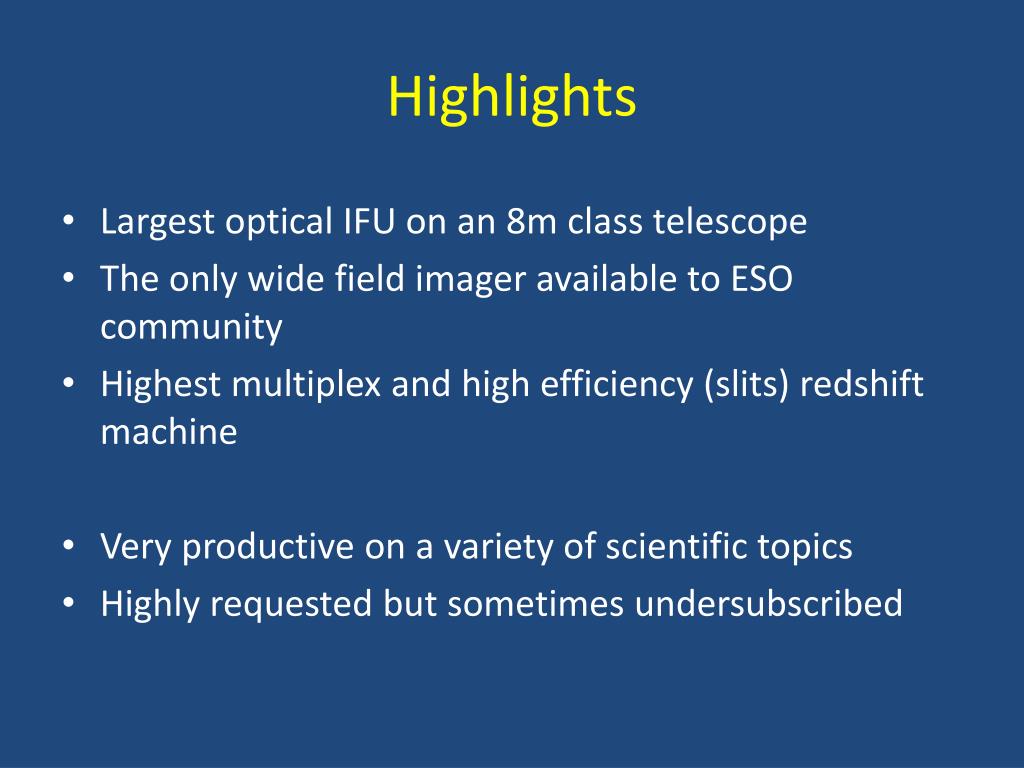 Highlights

• Largest optical IFU on an 8m class telescope
• The only wide field imager available to ESO community
• Highest multiplex and high efficiency (slits) redshift machine

• Very productive on a variety of scientific topics
• Highly requested but sometimes undersubscribed